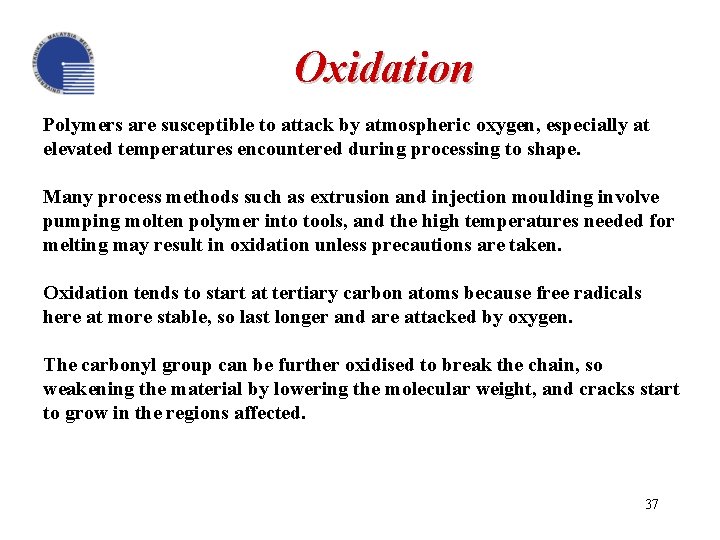 UNIVERSITI TEKNIKAL MALAYSIA MELAKA

Oxidation

Polymers are susceptible to attack by atmospheric oxygen, especially at elevated temperatures encountered during processing to shape.

Many process methods such as extrusion and injection moulding involve pumping molten polymer into tools, and the high temperatures needed for melting may result in oxidation unless precautions are taken.

Oxidation tends to start at tertiary carbon atoms because free radicals here at more stable, so last longer and are attacked by oxygen.

The carbonyl group can be further oxidised to break the chain, so weakening the material by lowering the molecular weight, and cracks start to grow in the regions affected.

37